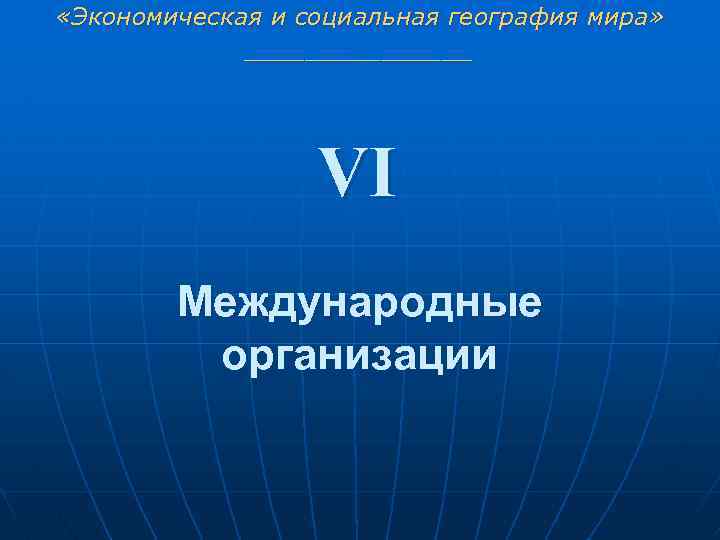 «Экономическая и социальная география мира»

VI

Международные организации